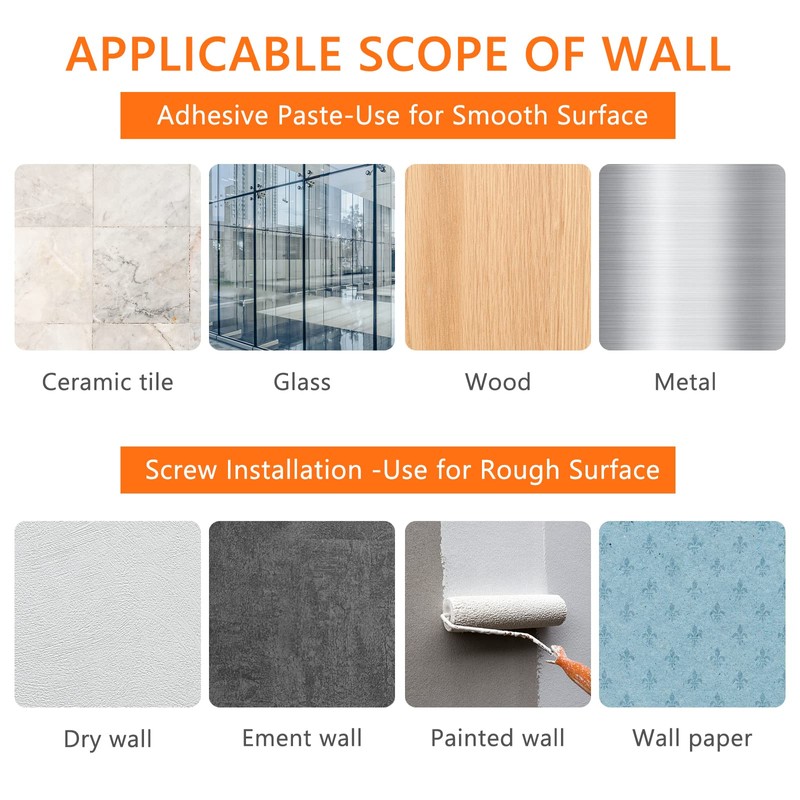 APPLICABLE SCOPE OF WALL

Adhesive Paste-Use for Smooth Surface

Ceramic tile

Glass

Wood

Metal

Screw Installation -Use for Rough Surface

Dry wall

Ement wall

Painted wall

Wall paper